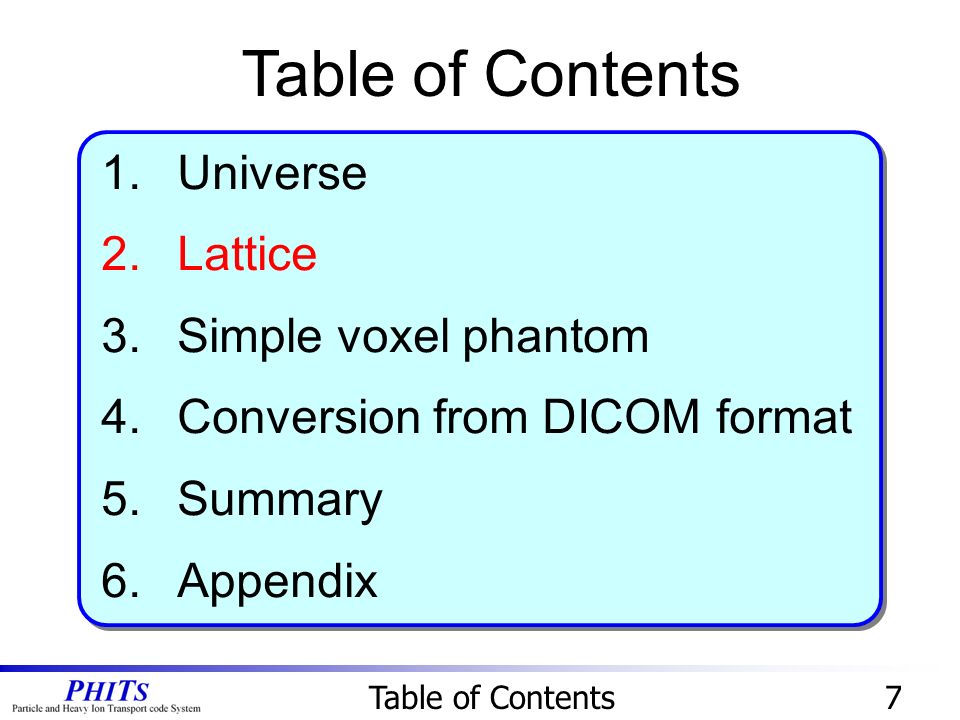 Table of Contents

1. Universe
2. Lattice
3. Simple voxel phantom
4. Conversion from DICOM format
5. Summary
6. Appendix

PHITS
Particle and Heavy Ion Transport code System

Table of Contents

7